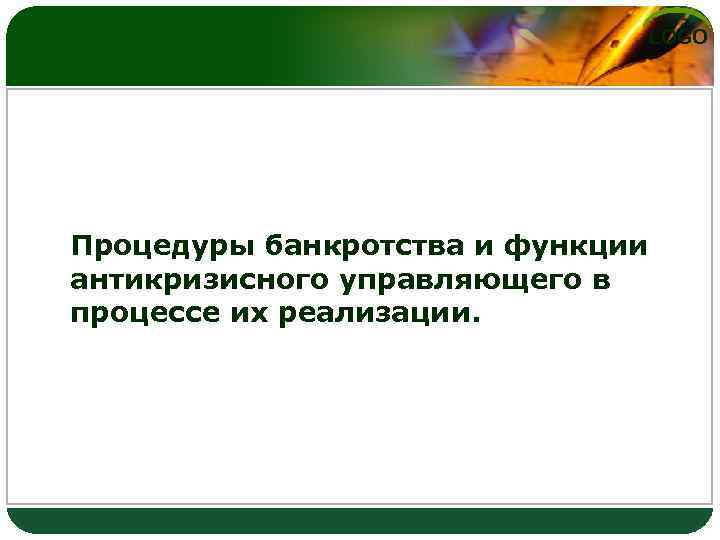 LOGO

Процедуры банкротства и функции антикризисного управляющего в процессе их реализации.